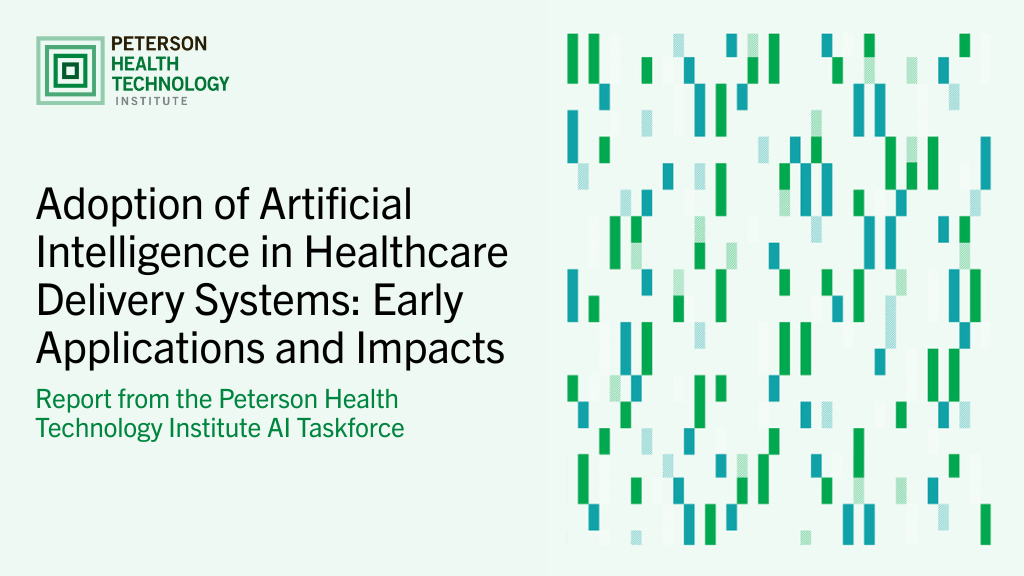 PETERSON
HEALTH
TECHNOLOGY
INSTITUTE

Adoption of Artificial Intelligence in Healthcare Delivery Systems: Early Applications and Impacts

Report from the Peterson Health Technology Institute AI Taskforce